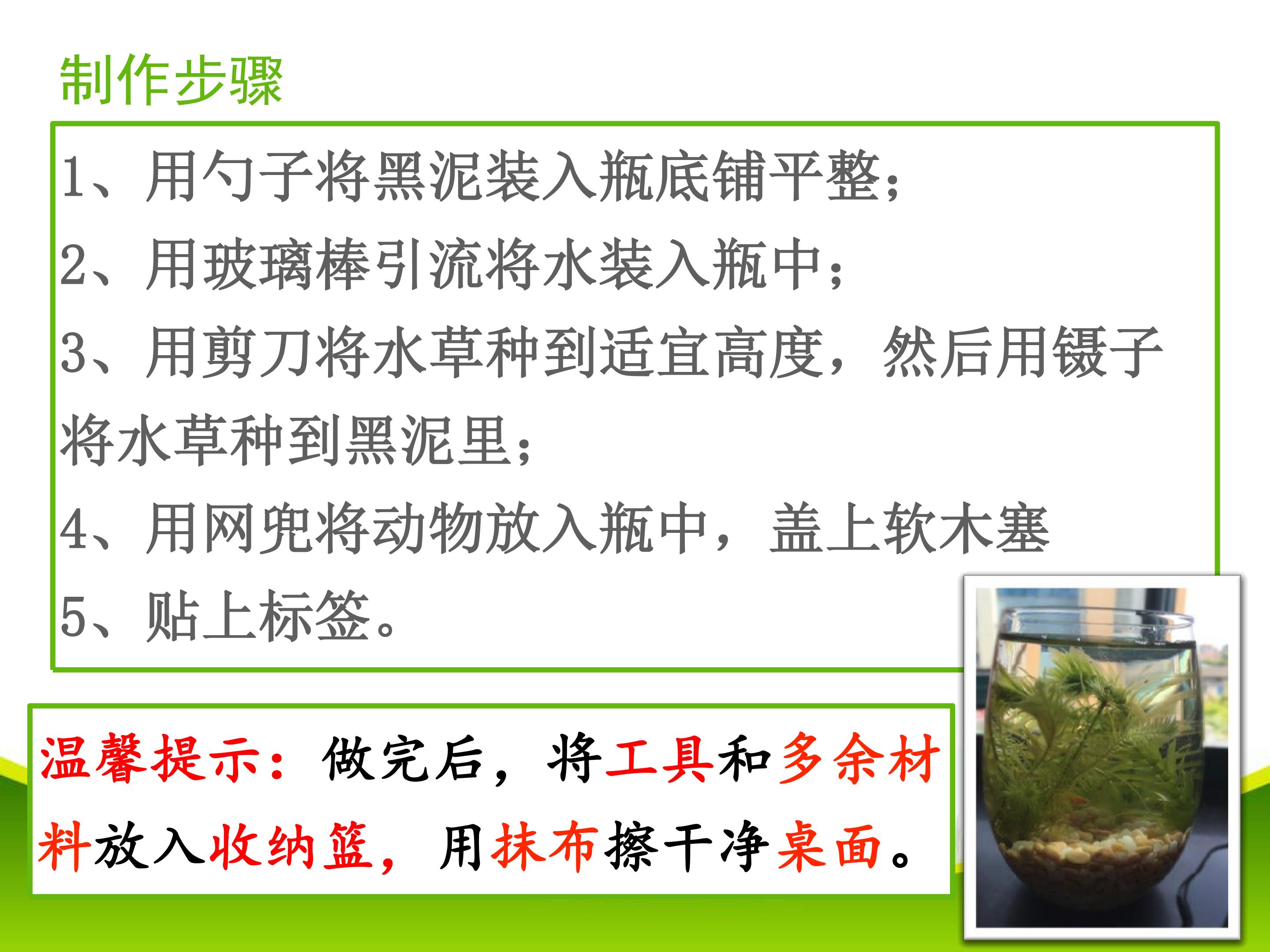 制作步骤

1、用勺子将黑泥装入瓶底铺平整；
2、用玻璃棒引流将水装入瓶中；
3、用剪刀将水草种到适宜高度，然后用镊子将水草种到黑泥里；
4、用网兜将动物放入瓶中，盖上软木塞
5、贴上标签。

温馨提示：做完后，将工具和多余材料放入收纳篮，用抹布擦干净桌面。